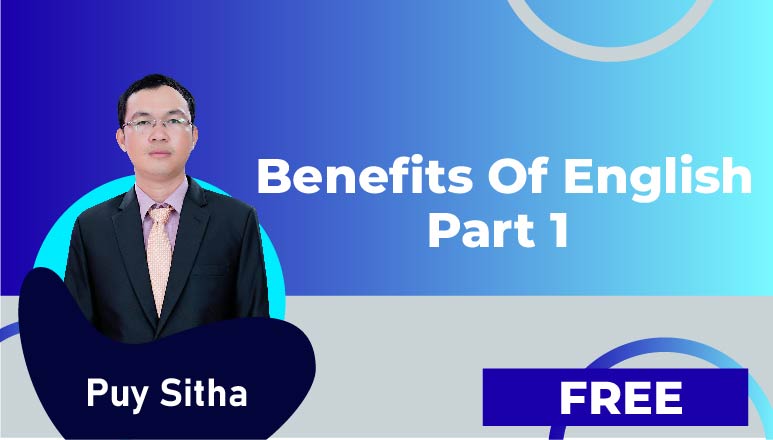 Benefits Of English
Part 1

Puy Sitha

FREE